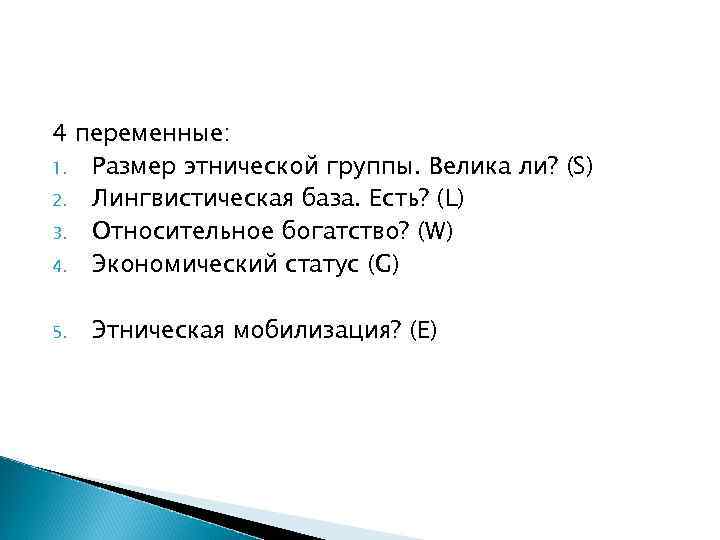 4 переменные:
1. Размер этнической группы. Велика ли? (S)
2. Лингвистическая база. Есть? (L)
3. Относительное богатство? (W)
4. Экономический статус (G)

5. Этническая мобилизация? (E)